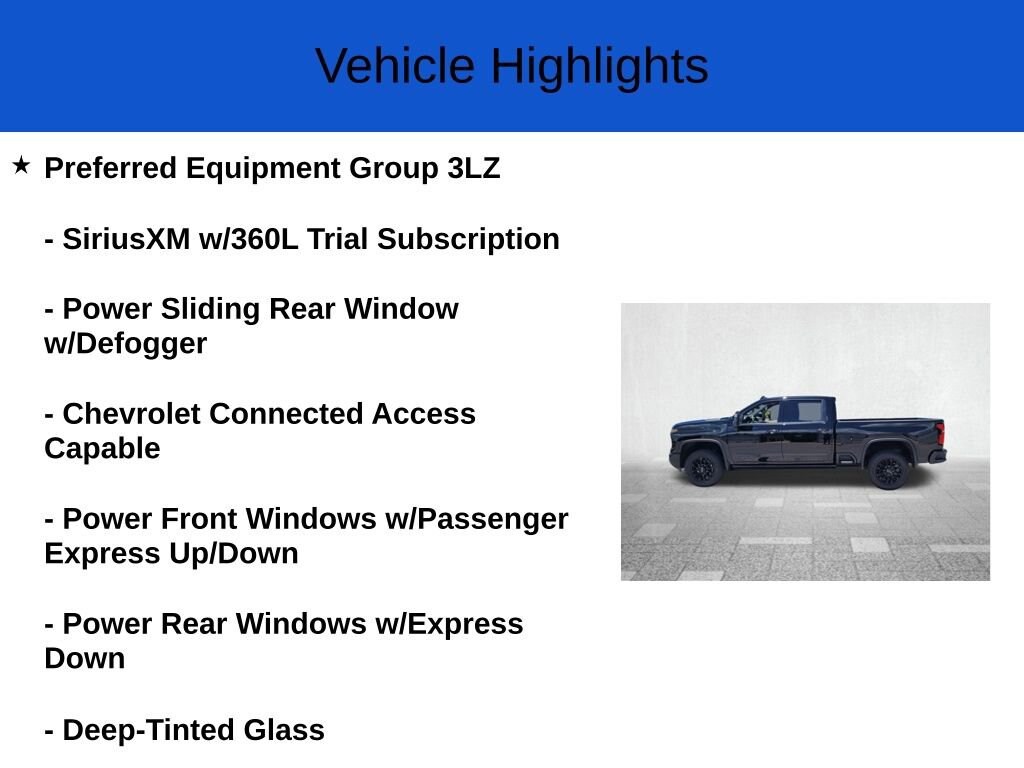 Vehicle Highlights

★ Preferred Equipment Group 3LZ

- SiriusXM w/360L Trial Subscription

- Power Sliding Rear Window w/Defogger

- Chevrolet Connected Access Capable

- Power Front Windows w/Passenger Express Up/Down

- Power Rear Windows w/Express Down

- Deep-Tinted Glass